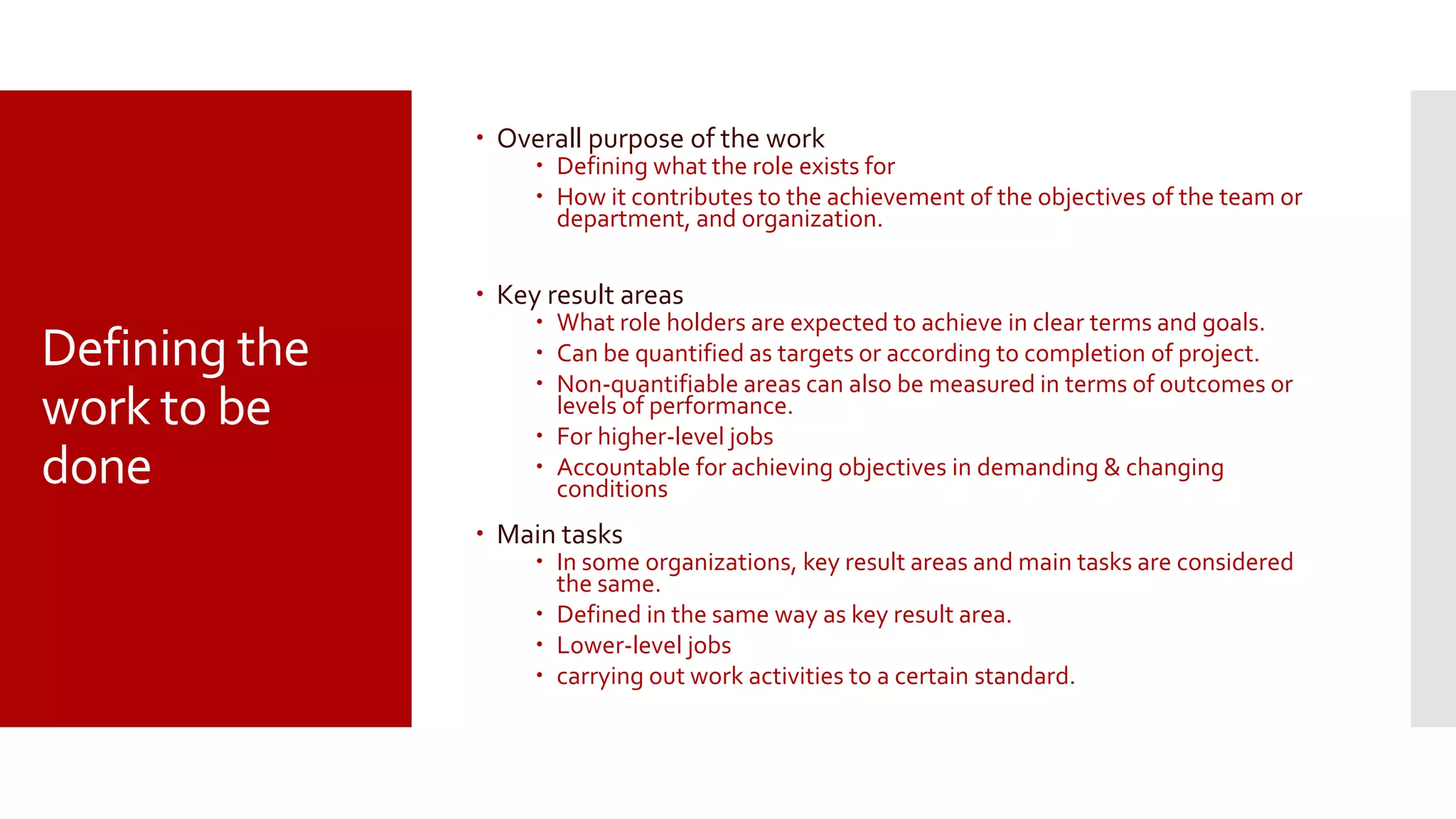 Defining the work to be done

• Overall purpose of the work
  • Defining what the role exists for
  • How it contributes to the achievement of the objectives of the team or department, and organization.

• Key result areas
  • What role holders are expected to achieve in clear terms and goals.
  • Can be quantified as targets or according to completion of project.
  • Non-quantifiable areas can also be measured in terms of outcomes or levels of performance.
  • For higher-level jobs
  • Accountable for achieving objectives in demanding & changing conditions

• Main tasks
  • In some organizations, key result areas and main tasks are considered the same.
  • Defined in the same way as key result area.
  • Lower-level jobs
  • carrying out work activities to a certain standard.